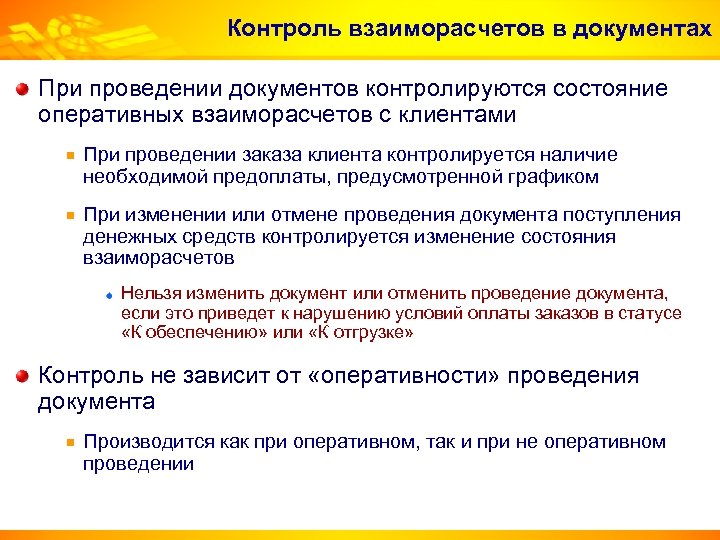 Контроль взаиморасчетов в документах

При проведении документов контролируются состояние оперативных взаиморасчетов с клиентами

При проведении заказа клиента контролируется наличие необходимой предоплаты, предусмотренной графиком

При изменении или отмене проведения документа поступления денежных средств контролируется изменение состояния взаиморасчетов

Нельзя изменить документ или отменить проведение документа, если это приведет к нарушению условий оплаты заказов в статусе «К обеспечению» или «К отгрузке»

Контроль не зависит от «оперативности» проведения документа

Производится как при оперативном, так и при не оперативном проведении